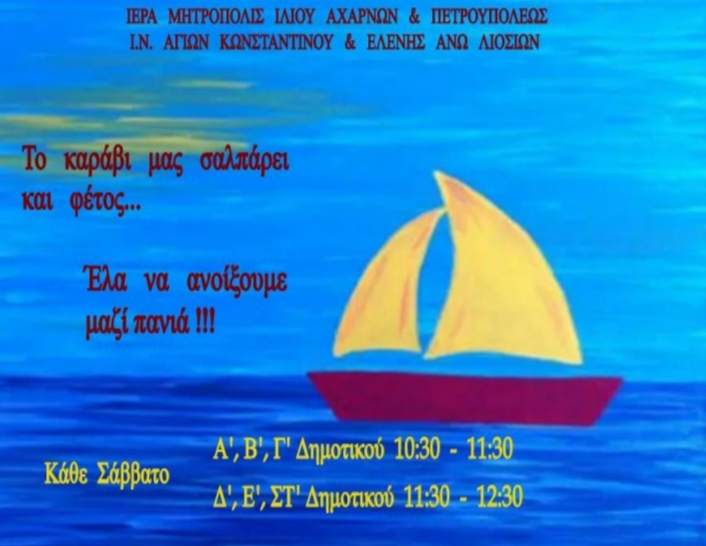 ΙΕΡΑ ΜΗΤΡΟΠΟΛΙΣ ΙΛΙΟΥ ΑΧΑΡΝΩΝ & ΠΕΤΡΟΥΠΟΛΕΩΣ
Ι.Ν. ΑΓΙΩΝ ΚΩΝΣΤΑΝΤΙΝΟΥ & ΕΛΕΝΗΣ ΑΝΩ ΛΙΟΣΙΩΝ

Το καράβι μας σαλπάρει και φέτος...

Έλα να ανοίξουμε μαζί πανιά !!!

Κάθε Σάββατο

Α', Β', Γ' Δημοτικού 10:30 - 11:30

Δ', Ε', ΣΤ' Δημοτικού 11:30 - 12:30